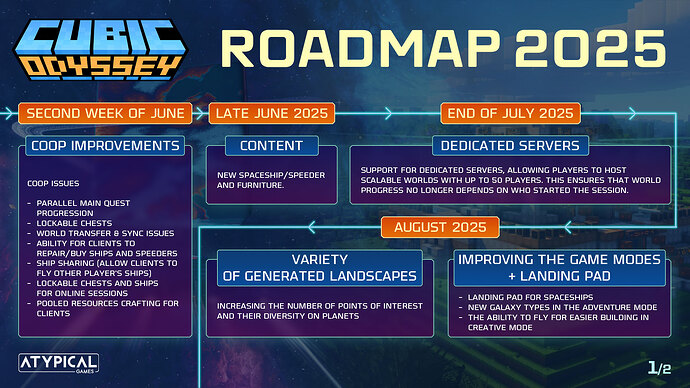 CUBIC ODYSSEY

ROADMAP 2025

SECOND WEEK OF JUNE

COOP IMPROVEMENTS

COOP ISSUES

- PARALLEL MAIN QUEST PROGRESSION
- LOCKABLE CHESTS
- WORLD TRANSFER & SYNC ISSUES
- ABILITY FOR CLIENTS TO REPAIR/BUY SHIPS AND SPEEDERS
- SHIP SHARING (ALLOW CLIENTS TO FLY OTHER PLAYER'S SHIPS)
- LOCKABLE CHESTS AND SHIPS FOR ONLINE SESSIONS
- POOLED RESOURCES CRAFTING FOR CLIENTS

LATE JUNE 2025

CONTENT

NEW SPACESHIP/SPEEDER AND FURNITURE.

END OF JULY 2025

DEDICATED SERVERS

SUPPORT FOR DEDICATED SERVERS, ALLOWING PLAYERS TO HOST SCALABLE WORLDS WITH UP TO 50 PLAYERS. THIS ENSURES THAT WORLD PROGRESS NO LONGER DEPENDS ON WHO STARTED THE SESSION.

AUGUST 2025

VARIETY OF GENERATED LANDSCAPES

INCREASING THE NUMBER OF POINTS OF INTEREST AND THEIR DIVERSITY ON PLANETS

IMPROVING THE GAME MODES + LANDING PAD

- LANDING PAD FOR SPACESHIPS
- NEW GALAXY TYPES IN THE ADVENTURE MODE
- THE ABILITY TO FLY FOR EASIER BUILDING IN CREATIVE MODE

ATYPICAL GAMES

1/2